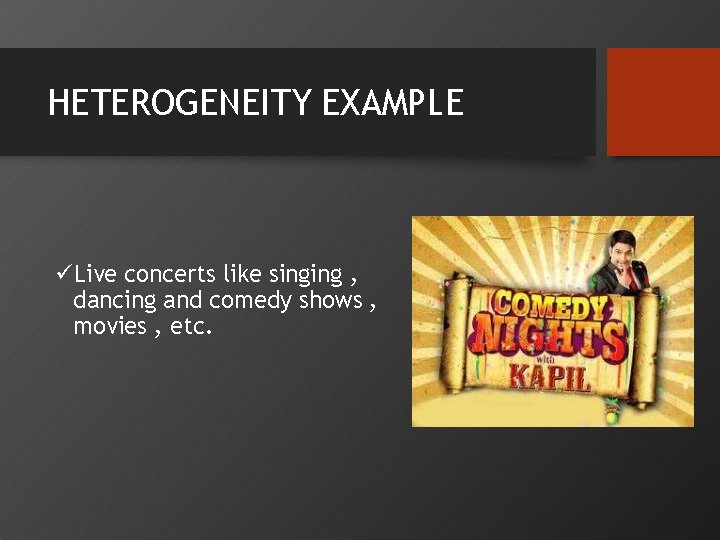 HETEROGENEITY EXAMPLE

✓Live concerts like singing , dancing and comedy shows , movies , etc.

COMEDY NIGHTS with KAPIL